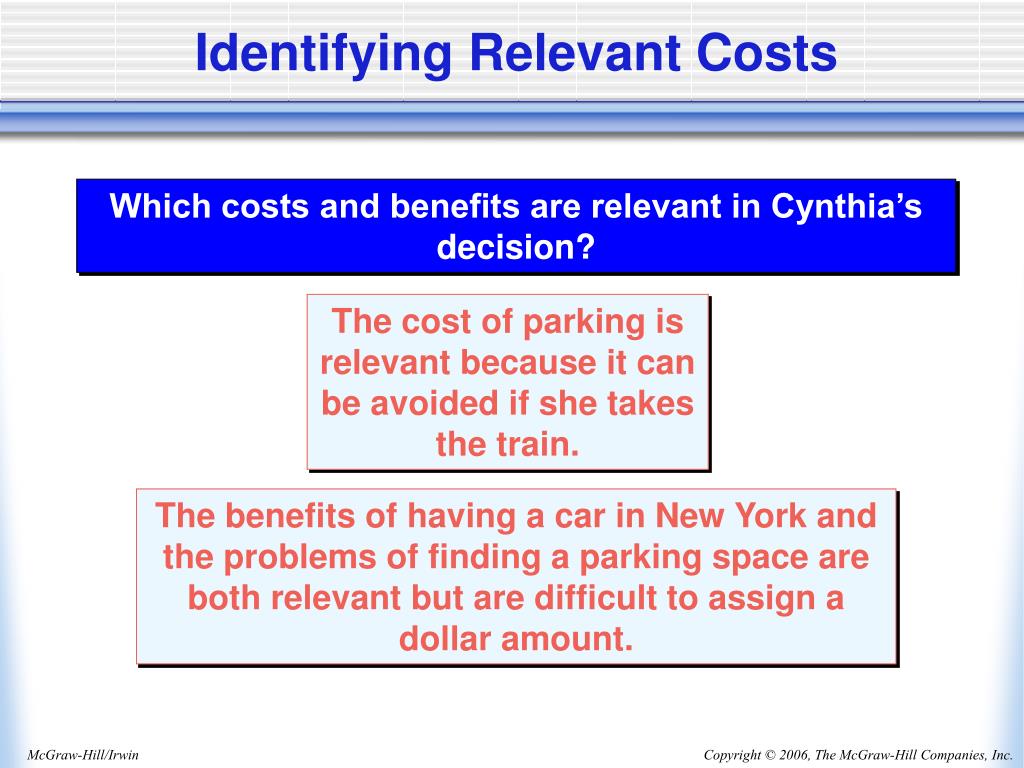 Identifying Relevant Costs

Which costs and benefits are relevant in Cynthia’s decision?

The cost of parking is relevant because it can be avoided if she takes the train.

The benefits of having a car in New York and the problems of finding a parking space are both relevant but are difficult to assign a dollar amount.

McGraw-Hill/Irwin

Copyright © 2006, The McGraw-Hill Companies, Inc.